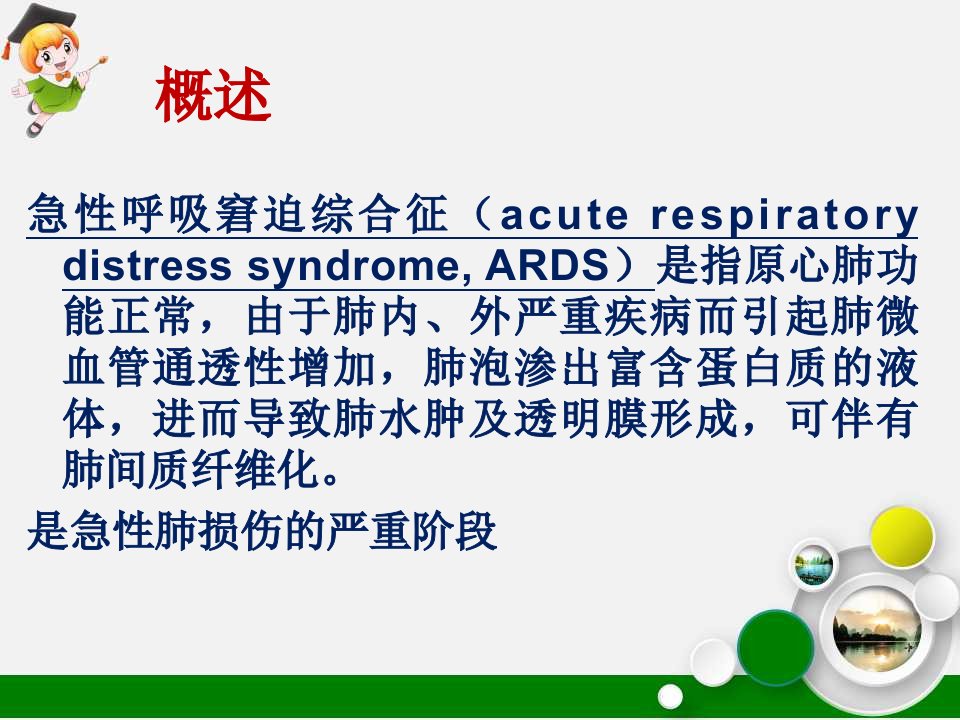 概述

急性呼吸窘迫综合征（acute respiratory distress syndrome, ARDS）是指原心肺功能正常，由于肺内、外严重疾病而引起肺微血管通透性增加，肺泡渗出富含蛋白质的液体，进而导致肺水肿及透明膜形成，可伴有肺间质纤维化。

是急性肺损伤的严重阶段